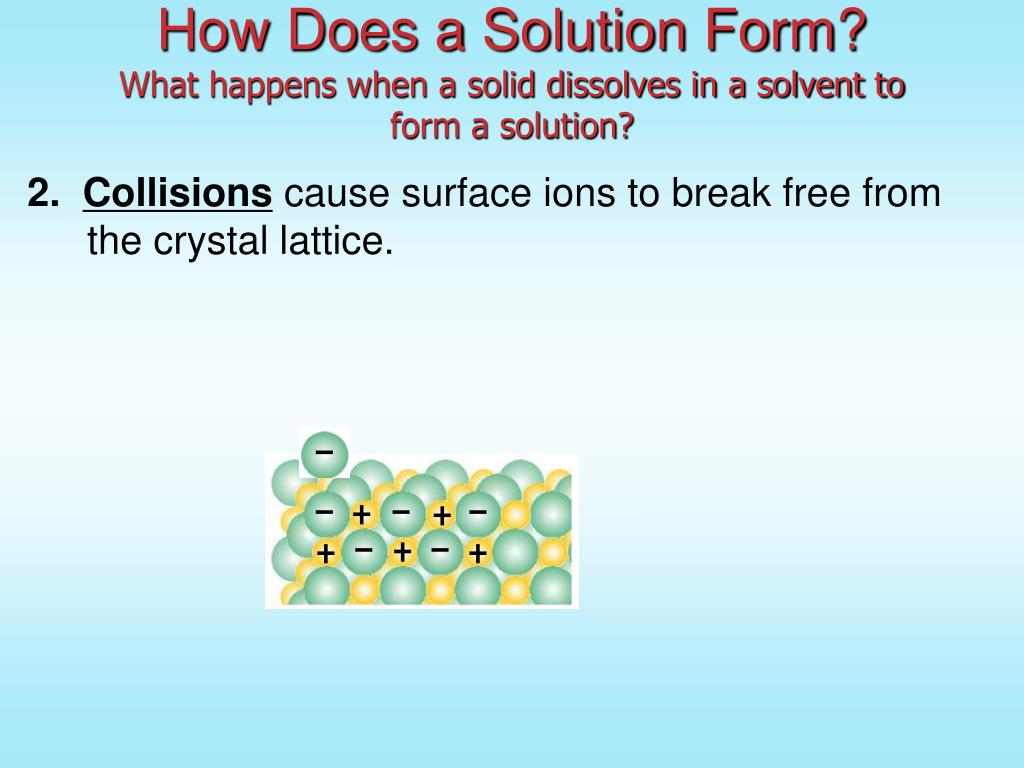 How Does a Solution Form?
What happens when a solid dissolves in a solvent to form a solution?

2. Collisions cause surface ions to break free from the crystal lattice.

−
− + − + −
+ − + − +